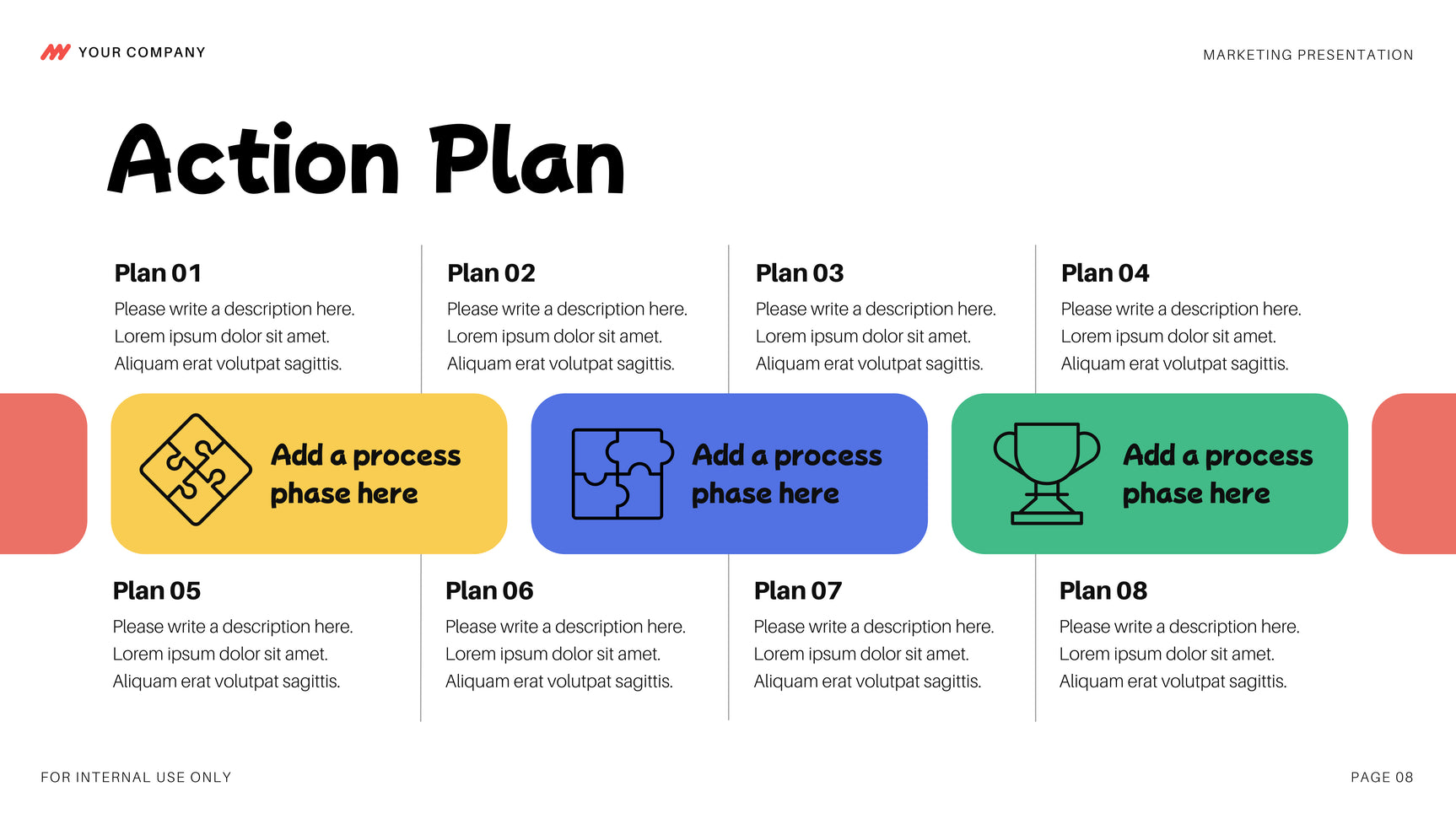 YOUR COMPANY

MARKETING PRESENTATION

Action Plan

Plan 01
Please write a description here. Lorem ipsum dolor sit amet. Aliquam erat volutpat sagittis.

Plan 02
Please write a description here. Lorem ipsum dolor sit amet. Aliquam erat volutpat sagittis.

Plan 03
Please write a description here. Lorem ipsum dolor sit amet. Aliquam erat volutpat sagittis.

Plan 04
Please write a description here. Lorem ipsum dolor sit amet. Aliquam erat volutpat sagittis.

Add a process phase here

Add a process phase here

Add a process phase here

Plan 05
Please write a description here. Lorem ipsum dolor sit amet. Aliquam erat volutpat sagittis.

Plan 06
Please write a description here. Lorem ipsum dolor sit amet. Aliquam erat volutpat sagittis.

Plan 07
Please write a description here. Lorem ipsum dolor sit amet. Aliquam erat volutpat sagittis.

Plan 08
Please write a description here. Lorem ipsum dolor sit amet. Aliquam erat volutpat sagittis.

FOR INTERNAL USE ONLY

PAGE 08